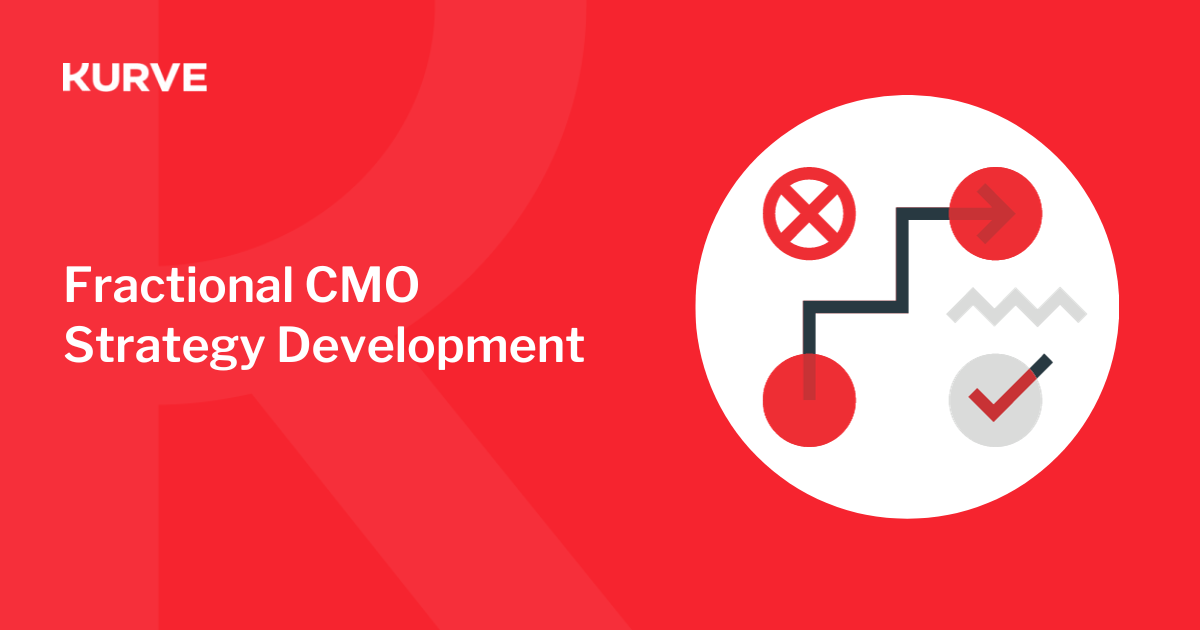 KURVE

Fractional CMO Strategy Development